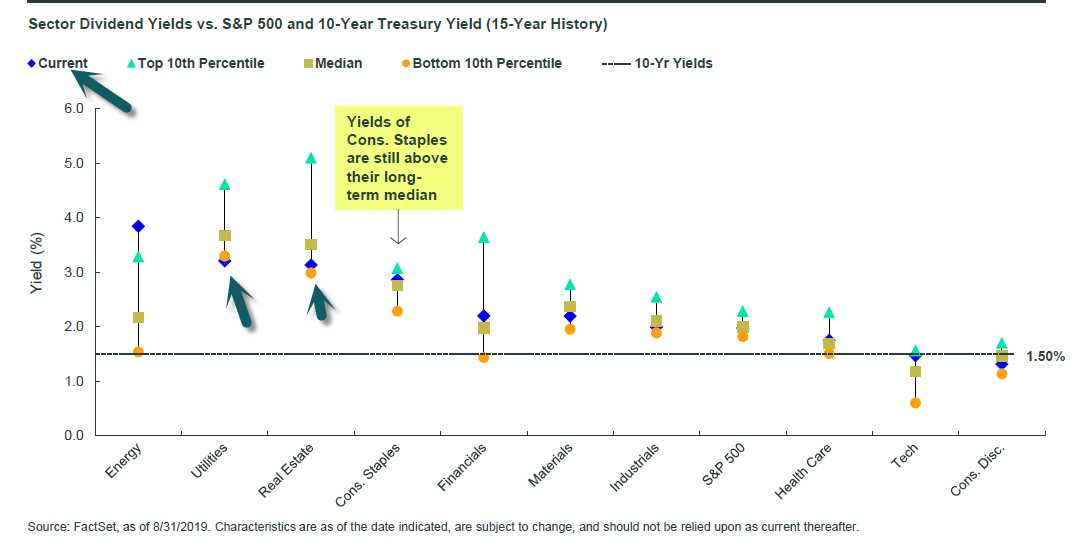 Sector Dividend Yields vs. S&P 500 and 10-Year Treasury Yield (15-Year History)

Current
Top 10th Percentile
Median
Bottom 10th Percentile
10-Yr Yields

Yields of Cons. Staples are still above their long-term median

Yield (%)

6.0
5.0
4.0
3.0
2.0
1.0
0.0

1.50%

Energy
Utilities
Real Estate
Cons. Staples
Financials
Materials
Industrials
S&P 500
Health Care
Tech
Cons. Disc.

Source: FactSet, as of 8/31/2019. Characteristics are as of the date indicated, are subject to change, and should not be relied upon as current thereafter.